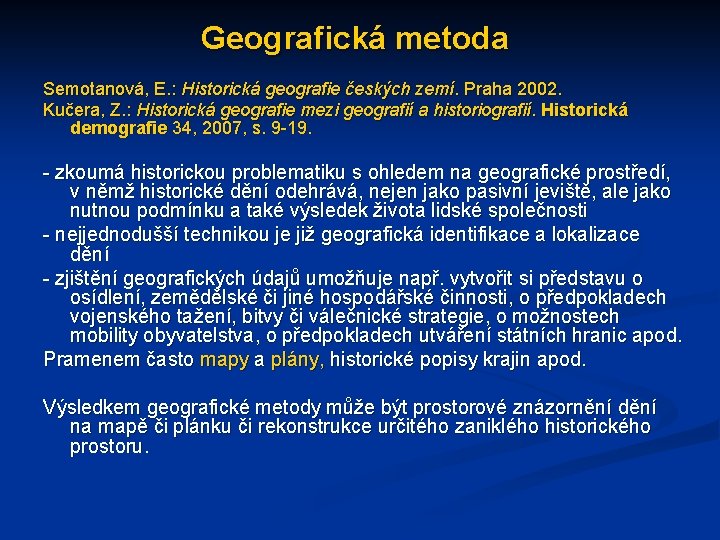 Geografická metoda

Semotanová, E.: Historická geografie českých zemí. Praha 2002.
Kučera, Z.: Historická geografie mezi geografií a historiografií. Historická demografie 34, 2007, s. 9-19.

- zkoumá historickou problematiku s ohledem na geografické prostředí, v němž historické dění odehrává, nejen jako pasivní jeviště, ale jako nutnou podmínku a také výsledek života lidské společnosti

- nejjednodušší technikou je již geografická identifikace a lokalizace dění

- zjištění geografických údajů umožňuje např. vytvořit si představu o osídlení, zemědělské či jiné hospodářské činnosti, o předpokladech vojenského tažení, bitvy či válečnické strategie, o možnostech mobility obyvatelstva, o předpokladech utváření státních hranic apod.

Pramenem často mapy a plány, historické popisy krajin apod.

Výsledkem geografické metody může být prostorové znázornění dění na mapě či plánku či rekonstrukce určitého zaniklého historického prostoru.